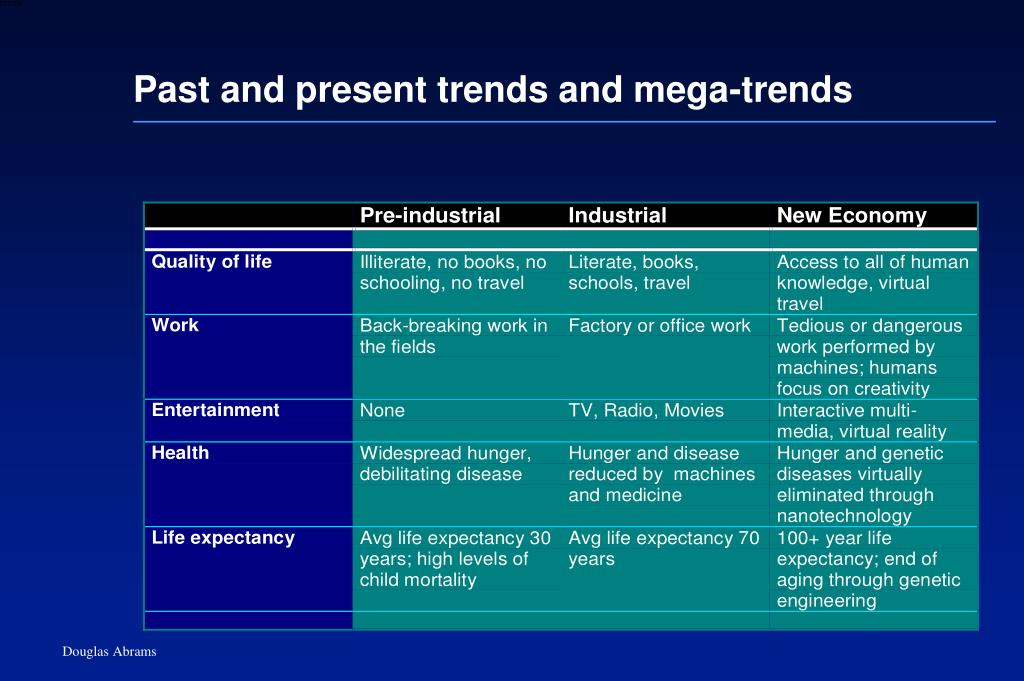 Past and present trends and mega-trends

| | Pre-industrial | Industrial | New Economy |
|---|---|---|---|
| Quality of life | Illiterate, no books, no schooling, no travel | Literate, books, schools, travel | Access to all of human knowledge, virtual travel |
| Work | Back-breaking work in the fields | Factory or office work | Tedious or dangerous work performed by machines; humans focus on creativity |
| Entertainment | None | TV, Radio, Movies | Interactive multi-media, virtual reality |
| Health | Widespread hunger, debilitating disease | Hunger and disease reduced by machines and medicine | Hunger and genetic diseases virtually eliminated through nanotechnology |
| Life expectancy | Avg life expectancy 30 years; high levels of child mortality | Avg life expectancy 70 years | 100+ year life expectancy; end of aging through genetic engineering |

Douglas Abrams